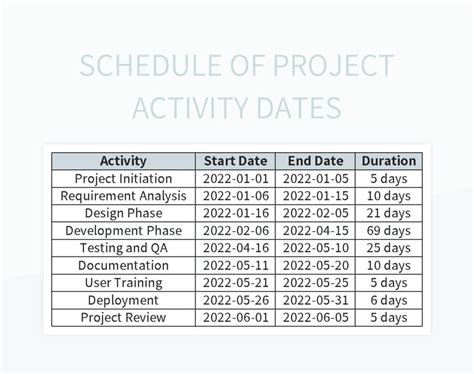 SCHEDULE OF PROJECT ACTIVITY DATES

| Activity | Start Date | End Date | Duration |
|---|---|---|---|
| Project Initiation | 2022-01-01 | 2022-01-05 | 5 days |
| Requirement Analysis | 2022-01-06 | 2022-01-15 | 10 days |
| Design Phase | 2022-01-16 | 2022-02-05 | 21 days |
| Development Phase | 2022-02-06 | 2022-04-15 | 69 days |
| Testing and QA | 2022-04-16 | 2022-05-10 | 25 days |
| Documentation | 2022-05-11 | 2022-05-20 | 10 days |
| User Training | 2022-05-21 | 2022-05-25 | 5 days |
| Deployment | 2022-05-26 | 2022-05-31 | 6 days |
| Project Review | 2022-06-01 | 2022-06-05 | 5 days |